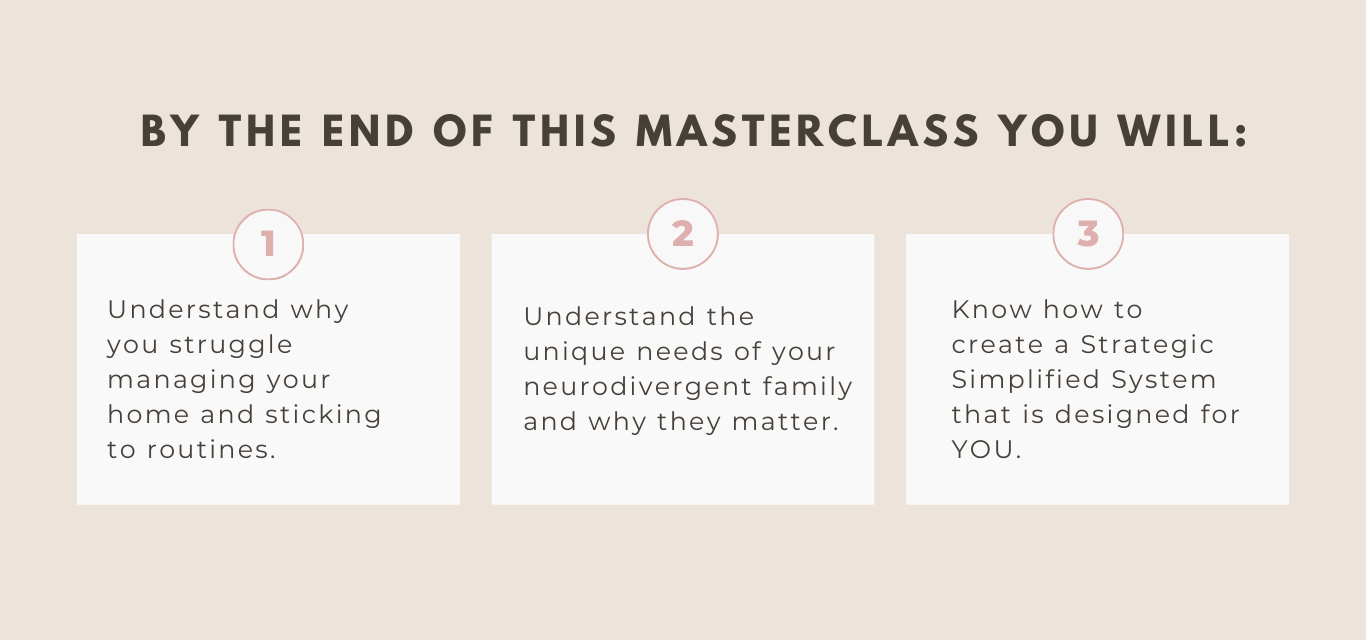 BY THE END OF THIS MASTERCLASS YOU WILL:

1

Understand why you struggle managing your home and sticking to routines.

2

Understand the unique needs of your neurodivergent family and why they matter.

3

Know how to create a Strategic Simplified System that is designed for YOU.